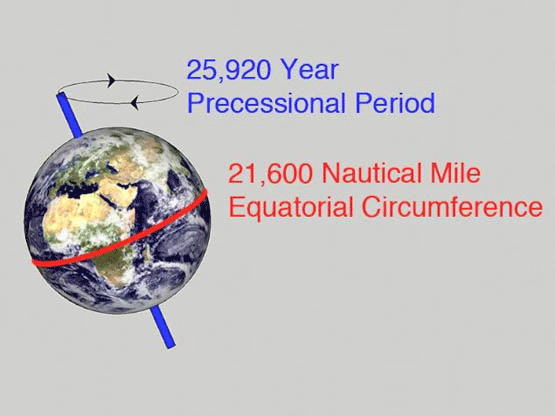 25,920 Year
Precessional Period

21,600 Nautical Mile
Equatorial Circumference